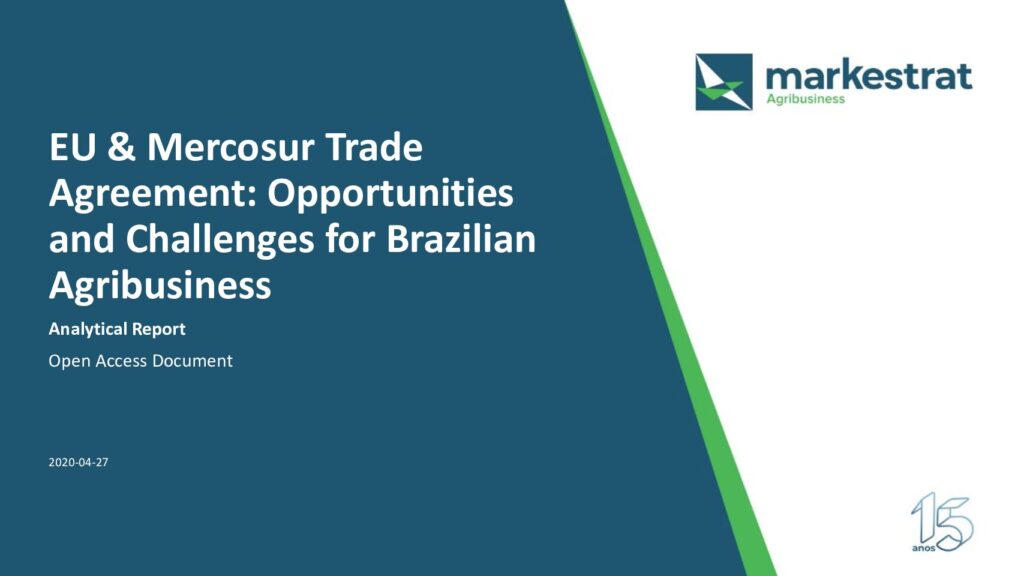 markestrat
Agribusiness

EU & Mercosur Trade Agreement: Opportunities and Challenges for Brazilian Agribusiness

Analytical Report

Open Access Document

2020-04-27

15
anos